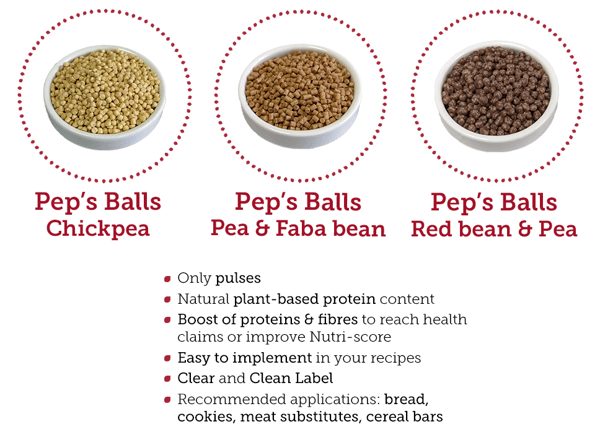 Pep's Balls
Chickpea

Pep's Balls
Pea & Faba bean

Pep's Balls
Red bean & Pea

- Only pulses
- Natural plant-based protein content
- Boost of proteins & fibres to reach health claims or improve Nutri-score
- Easy to implement in your recipes
- Clear and Clean Label
- Recommended applications: bread, cookies, meat substitutes, cereal bars